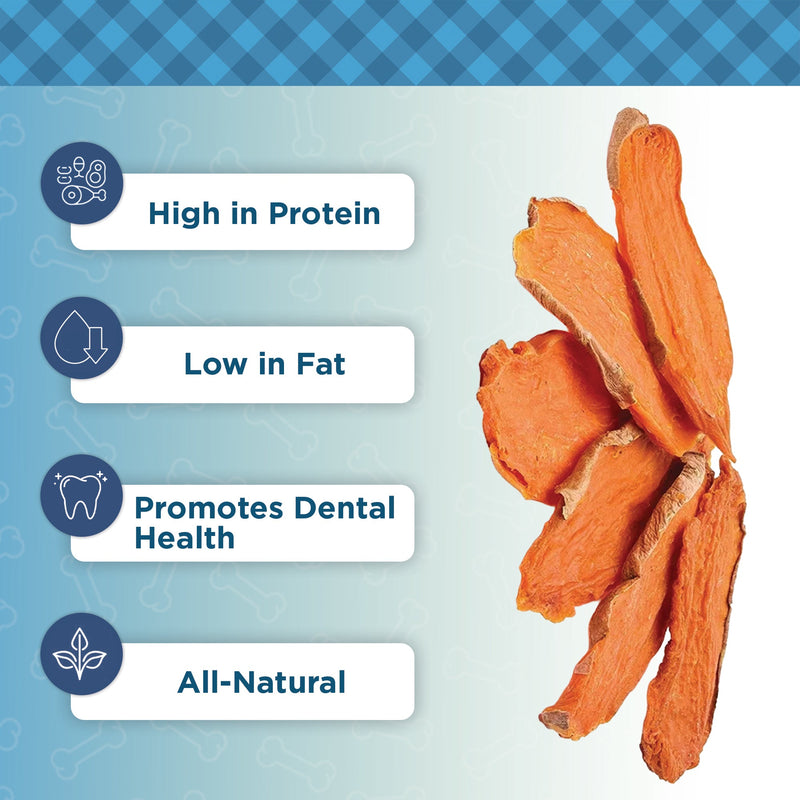 High in Protein

Low in Fat

Promotes Dental Health

All-Natural